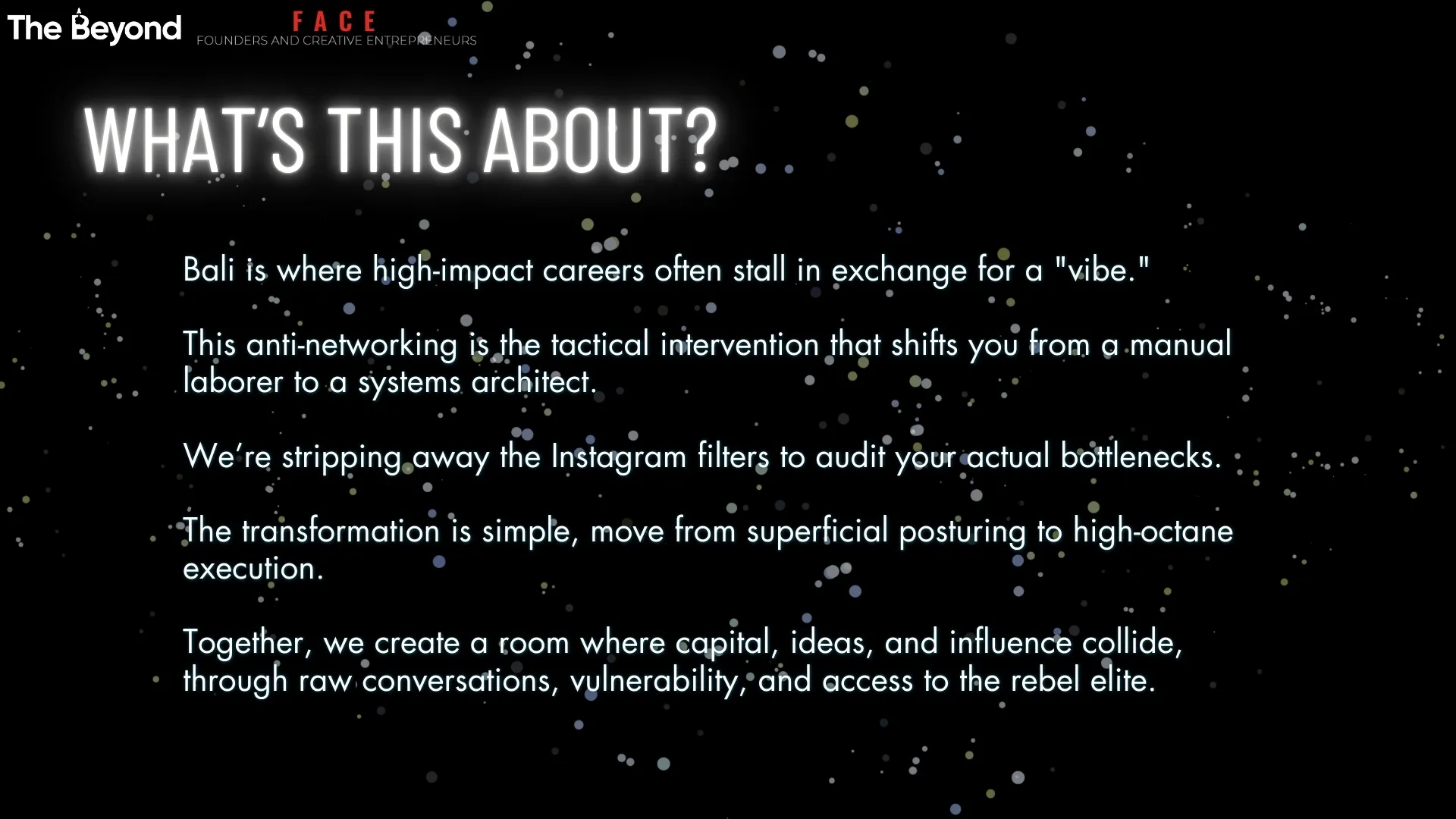 The Beyond

FACE
FOUNDERS AND CREATIVE ENTREPRENEURS

WHAT'S THIS ABOUT?

Bali is where high-impact careers often stall in exchange for a "vibe."

This anti-networking is the tactical intervention that shifts you from a manual laborer to a systems architect.

We're stripping away the Instagram filters to audit your actual bottlenecks.

The transformation is simple, move from superficial posturing to high-octane execution.

Together, we create a room where capital, ideas, and influence collide, through raw conversations, vulnerability, and access to the rebel elite.